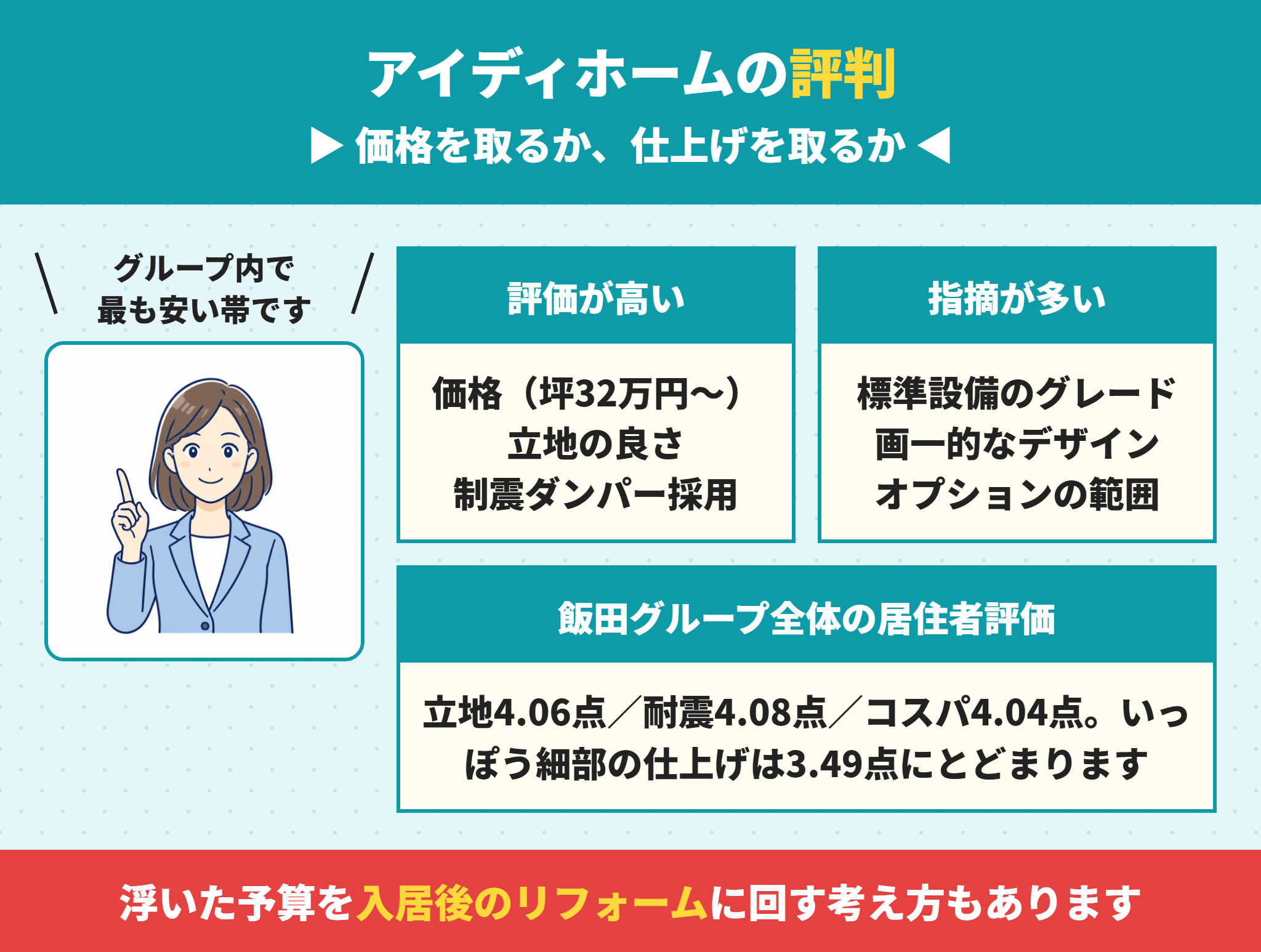 アイディホームの評判

▶ 価格を取るか、仕上げを取るか ◀

＼ グループ内で最も安い帯です ／

評価が高い

価格（坪32万円〜）
立地の良さ
制震ダンパー採用

指摘が多い

標準設備のグレード
画一的なデザイン
オプションの範囲

飯田グループ全体の居住者評価

立地4.06点／耐震4.08点／コスパ4.04点。いっぽう細部の仕上げは3.49点にとどまります

浮いた予算を入居後のリフォームに回す考え方もあります